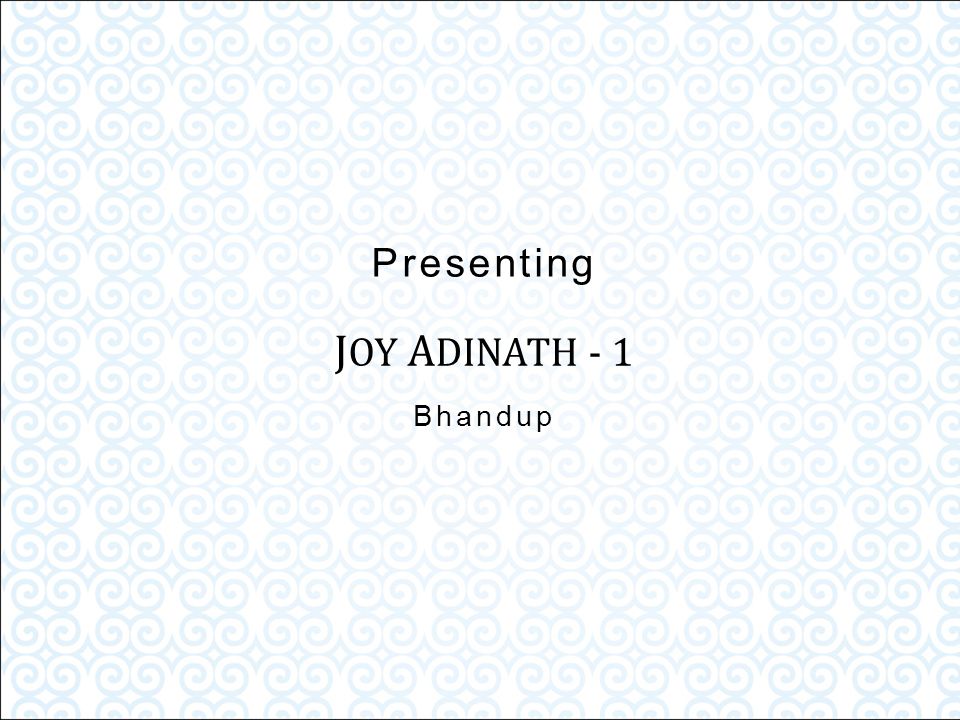 Presenting

JOY ADINATH - 1

Bhandup